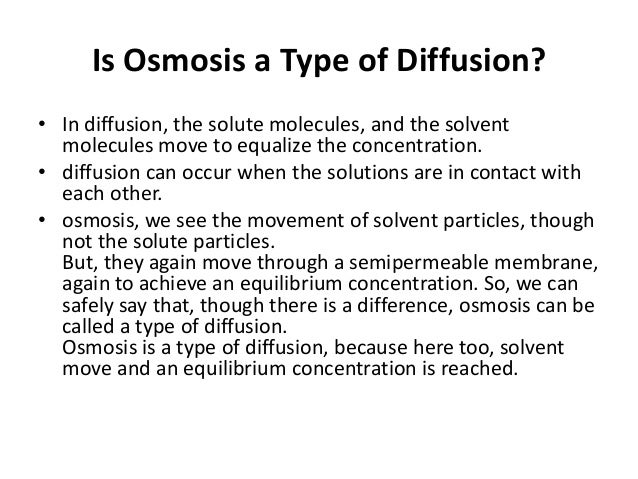 Is Osmosis a Type of Diffusion?

• In diffusion, the solute molecules, and the solvent molecules move to equalize the concentration.
• diffusion can occur when the solutions are in contact with each other.
• osmosis, we see the movement of solvent particles, though not the solute particles.
But, they again move through a semipermeable membrane, again to achieve an equilibrium concentration. So, we can safely say that, though there is a difference, osmosis can be called a type of diffusion.
Osmosis is a type of diffusion, because here too, solvent move and an equilibrium concentration is reached.